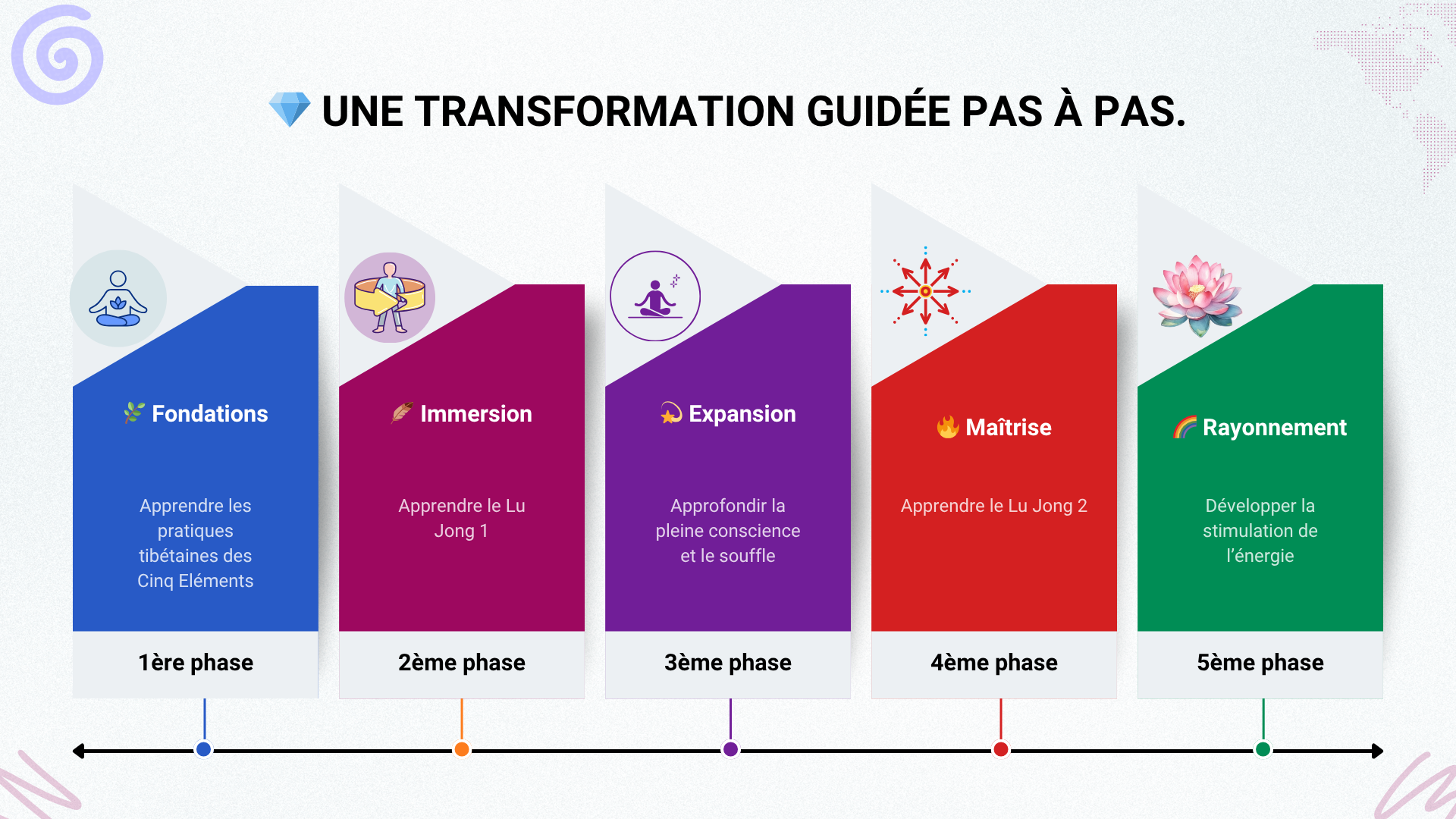 💎 UNE TRANSFORMATION GUIDÉE PAS À PAS.

🌿 Fondations

Apprendre les pratiques tibétaines des Cinq Eléments

1ère phase

🪶 Immersion

Apprendre le Lu Jong 1

2ème phase

💫 Expansion

Approfondir la pleine conscience et le souffle

3ème phase

🔥 Maîtrise

Apprendre le Lu Jong 2

4ème phase

🌈 Rayonnement

Développer la stimulation de l'énergie

5ème phase